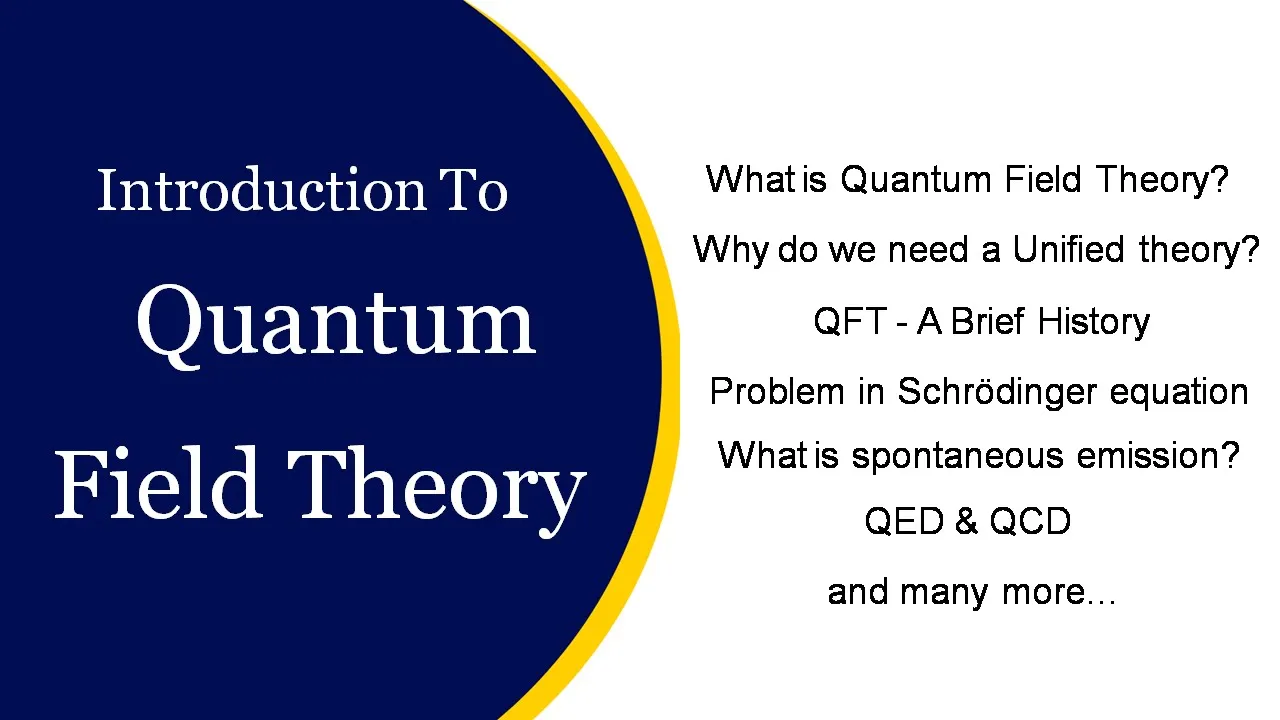 Introduction To
Quantum
Field Theory

What is Quantum Field Theory?
Why do we need a Unified theory?
QFT - A Brief History
Problem in Schrödinger equation
What is spontaneous emission?
QED & QCD
and many more…